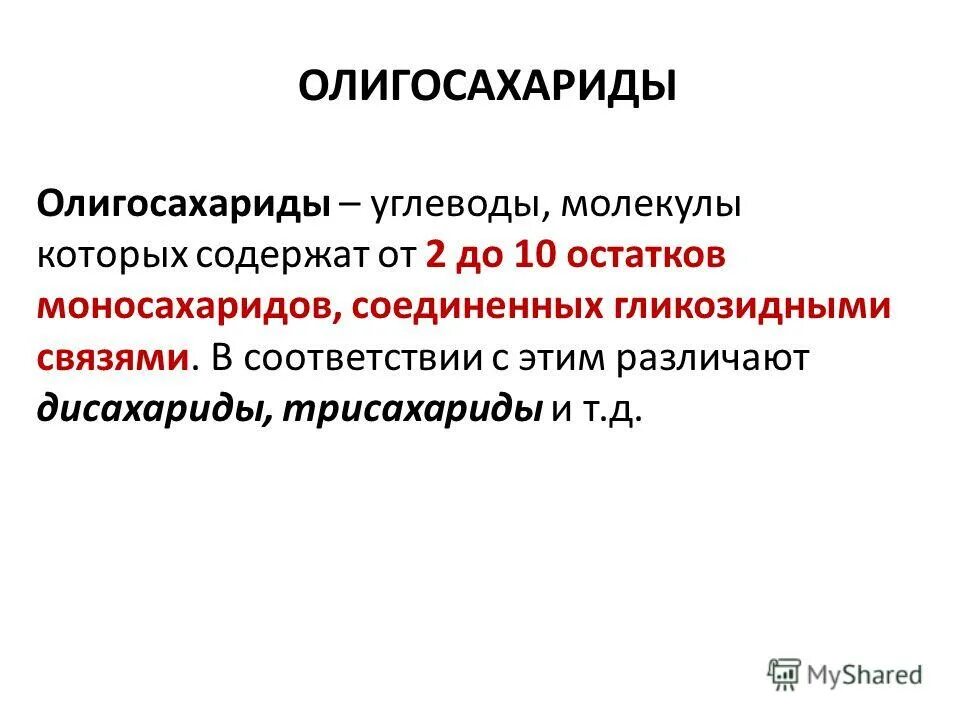 ОЛИГОСАХАРИДЫ

Олигосахариды – углеводы, молекулы которых содержат от 2 до 10 остатков моносахаридов, соединенных гликозидными связями. В соответствии с этим различают дисахариды, трисахариды и т.д.

MyShared